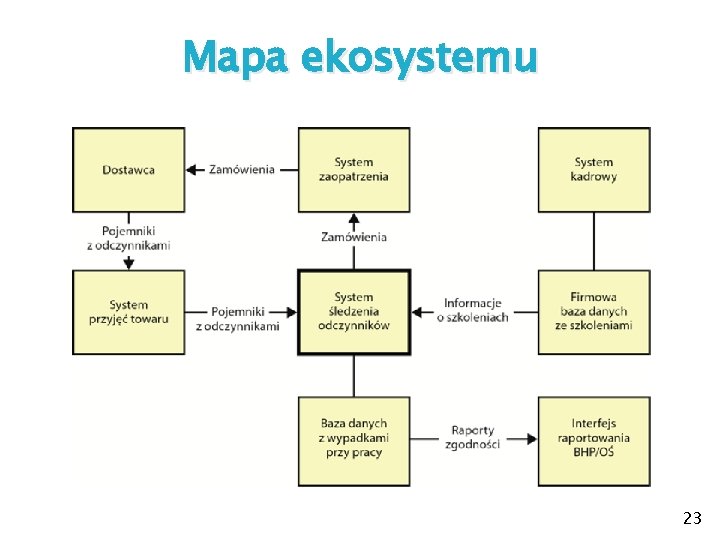 Mapa ekosystemu

Dostawca

Zamówienia

System zaopatrzenia

System kadrowy

Pojemniki z odczynnikami

Zamówienia

System przyjęć towaru

Pojemniki z odczynnikami

System śledzenia odczynników

Informacje o szkoleniach

Firmowa baza danych ze szkoleniami

Baza danych z wypadkami przy pracy

Raporty zgodności

Interfejs raportowania BHP/OŚ

23